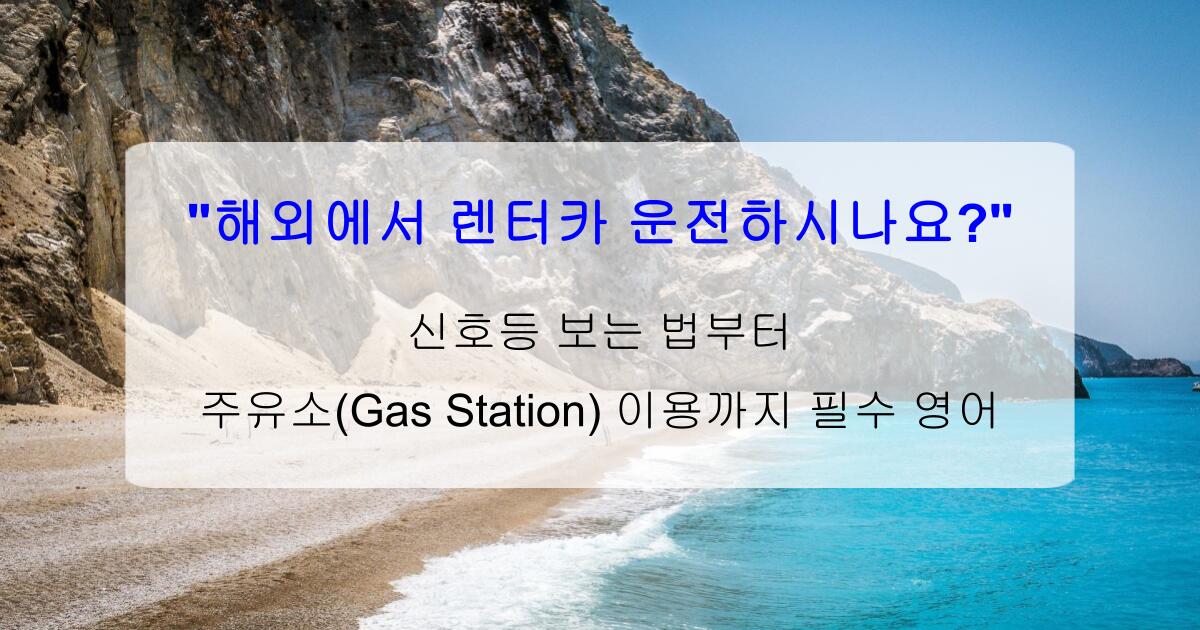 "해외에서 렌터카 운전하시나요?"

신호등 보는 법부터

주유소(Gas Station) 이용까지 필수 영어